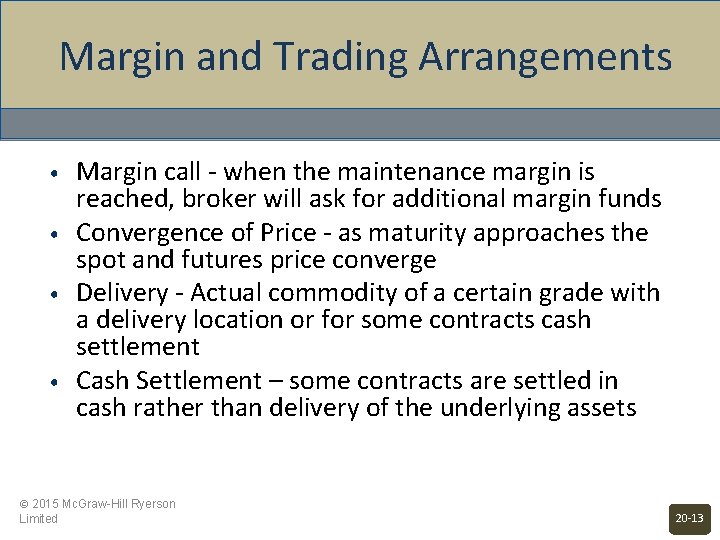 Margin and Trading Arrangements

• Margin call - when the maintenance margin is reached, broker will ask for additional margin funds

• Convergence of Price - as maturity approaches the spot and futures price converge

• Delivery - Actual commodity of a certain grade with a delivery location or for some contracts cash settlement

• Cash Settlement – some contracts are settled in cash rather than delivery of the underlying assets

© 2015 McGraw-Hill Ryerson Limited

20-13